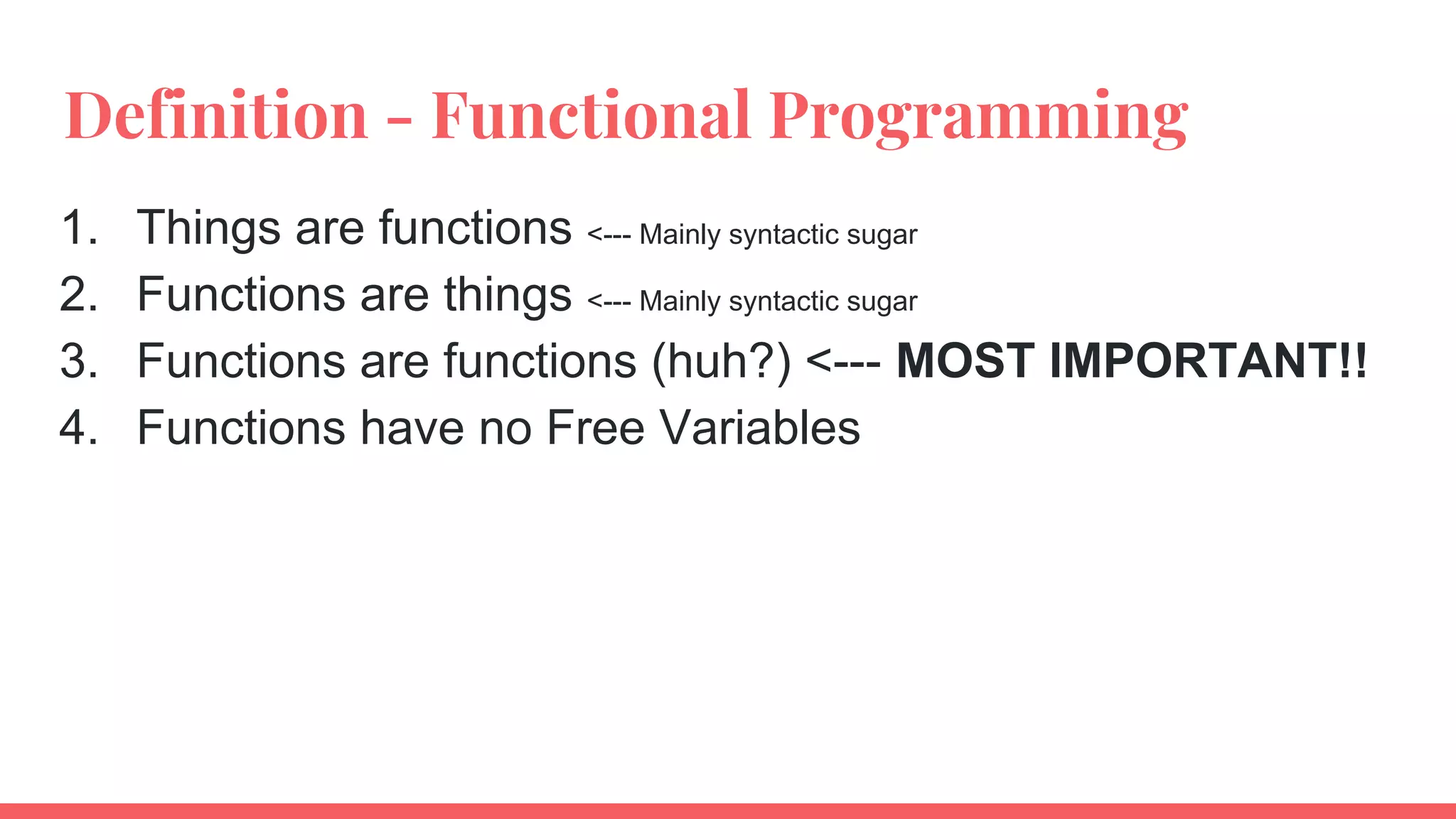 Definition - Functional Programming

1. Things are functions <--- Mainly syntactic sugar
2. Functions are things <--- Mainly syntactic sugar
3. Functions are functions (huh?) <--- MOST IMPORTANT!!
4. Functions have no Free Variables